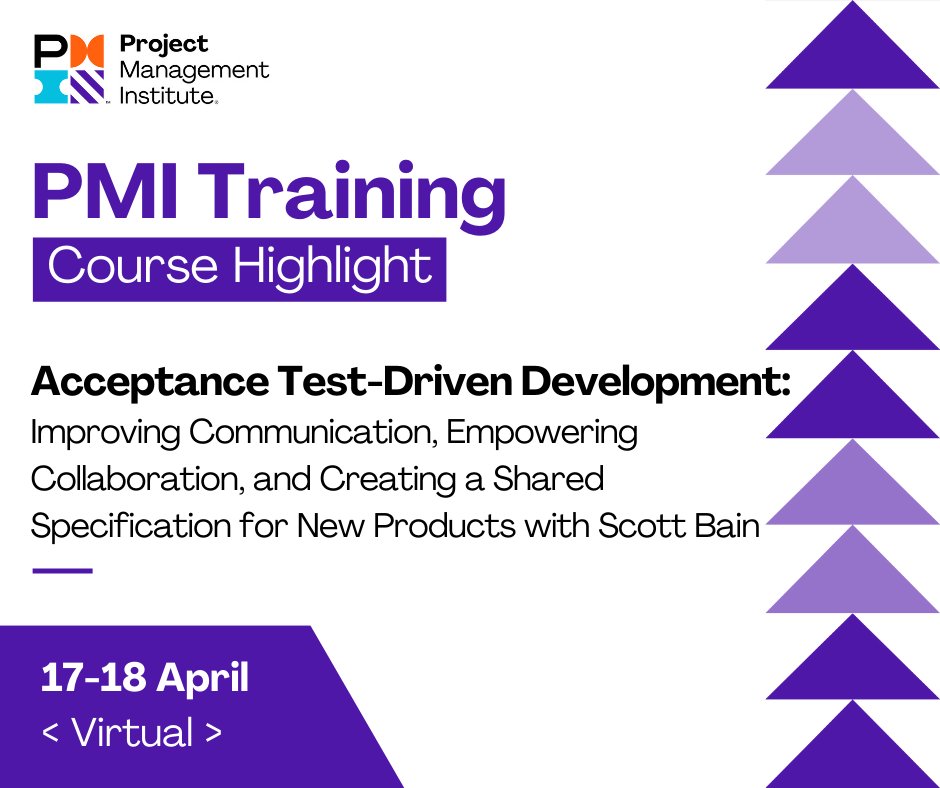 Project Management Institute.

PMI Training

Course Highlight

Acceptance Test-Driven Development:
Improving Communication, Empowering Collaboration, and Creating a Shared Specification for New Products with Scott Bain

17-18 April
< Virtual >